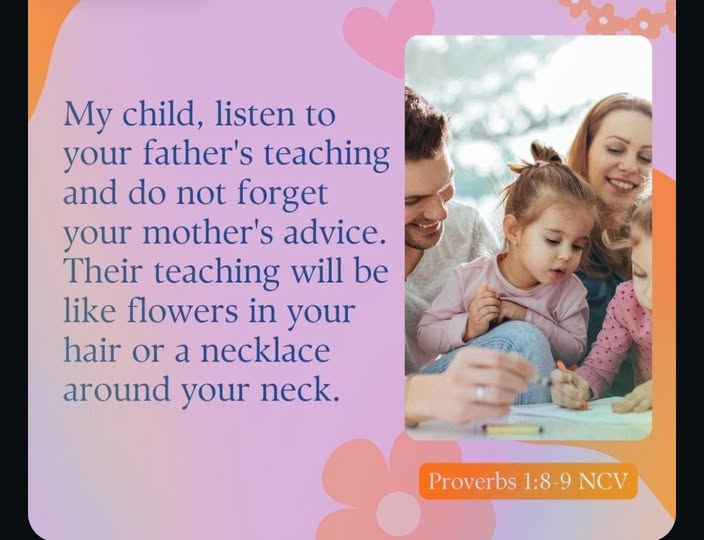 My child, listen to your father's teaching and do not forget your mother's advice. Their teaching will be like flowers in your hair or a necklace around your neck.

Proverbs 1:8-9 NCV